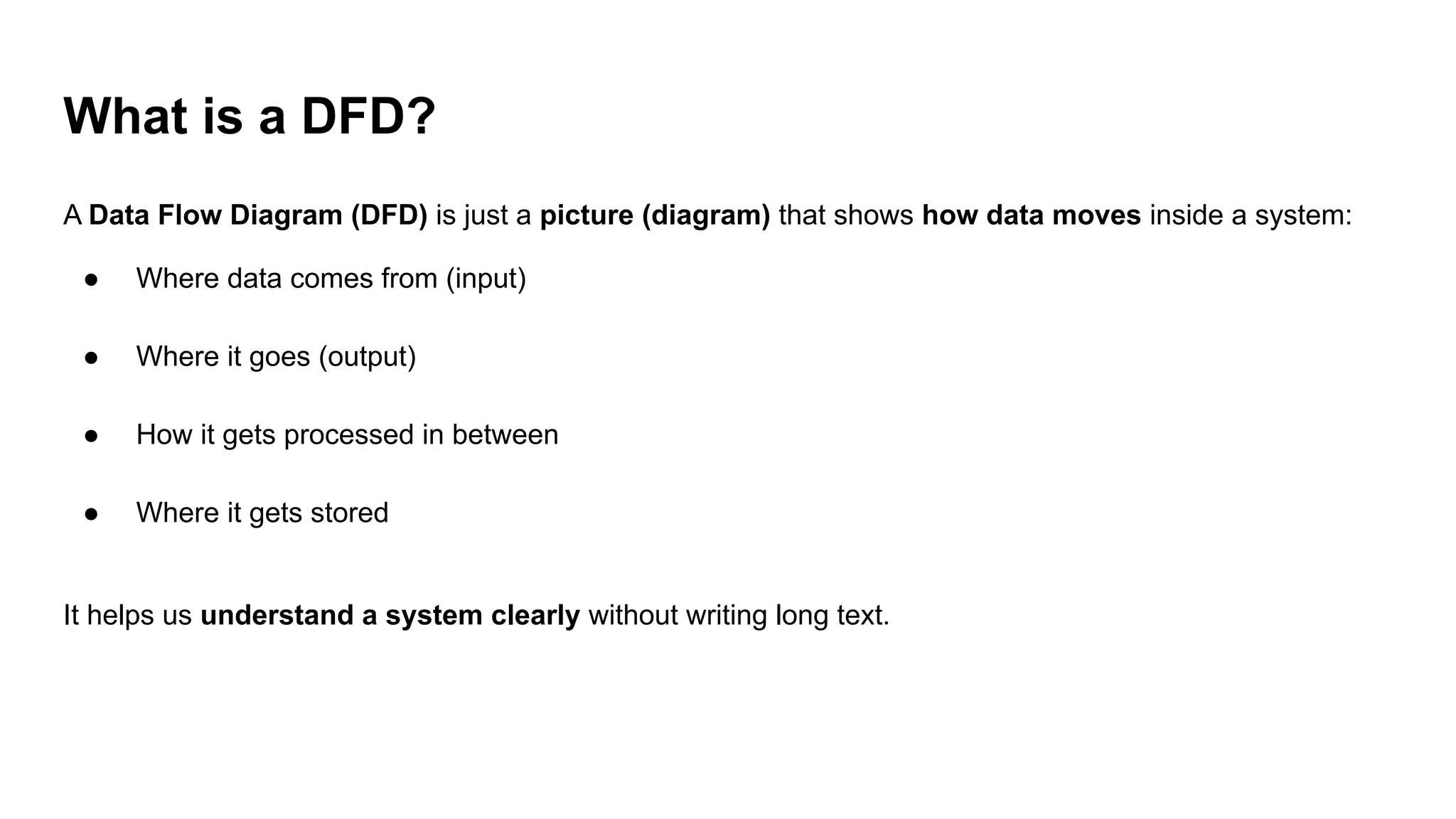 What is a DFD?

A Data Flow Diagram (DFD) is just a picture (diagram) that shows how data moves inside a system:

● Where data comes from (input)

● Where it goes (output)

● How it gets processed in between

● Where it gets stored

It helps us understand a system clearly without writing long text.